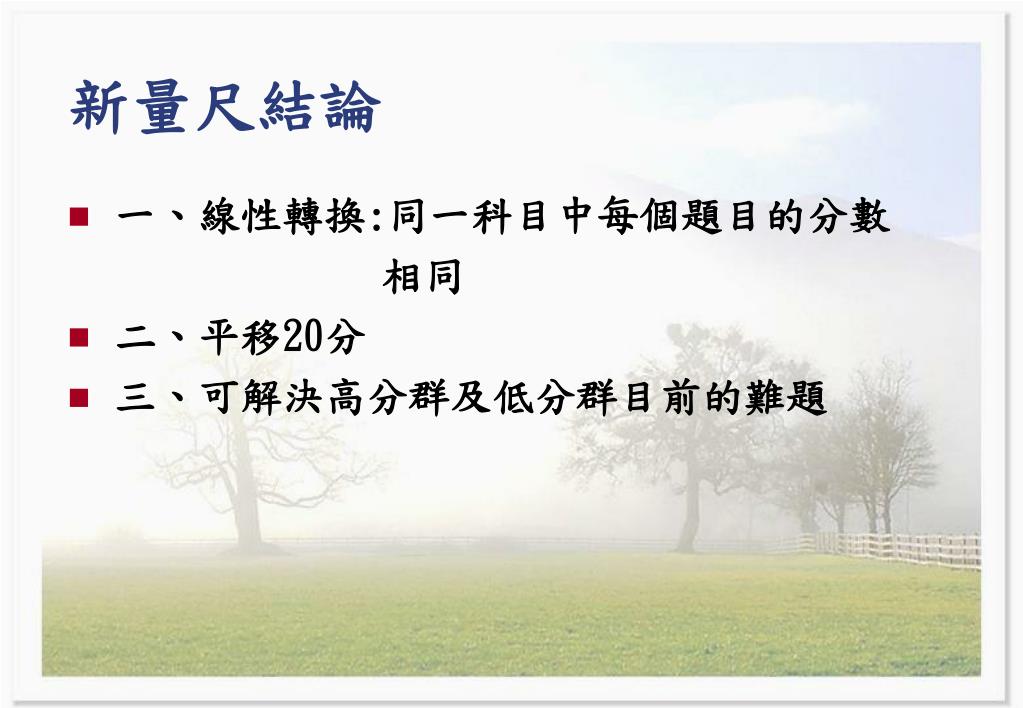 新量尺結論

一、線性轉換:同一科目中每個題目的分數相同

二、平移20分

三、可解決高分群及低分群目前的難題